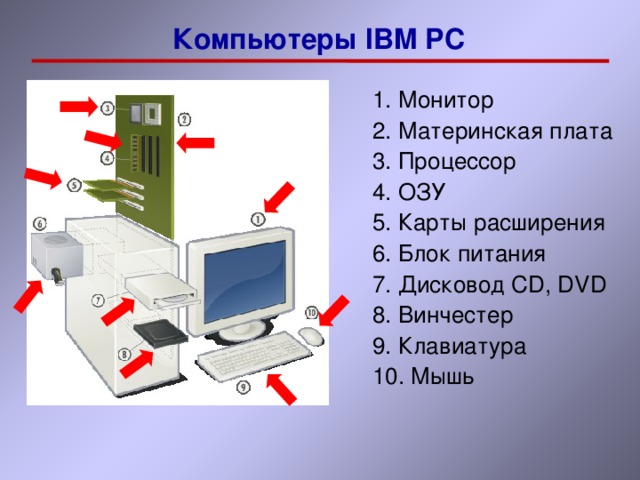 Компьютеры IBM PC

3
2
4
5
1
6
7
10
8
9

1. Монитор
2. Материнская плата
3. Процессор
4. ОЗУ
5. Карты расширения
6. Блок питания
7. Дисковод CD, DVD
8. Винчестер
9. Клавиатура
10. Мышь